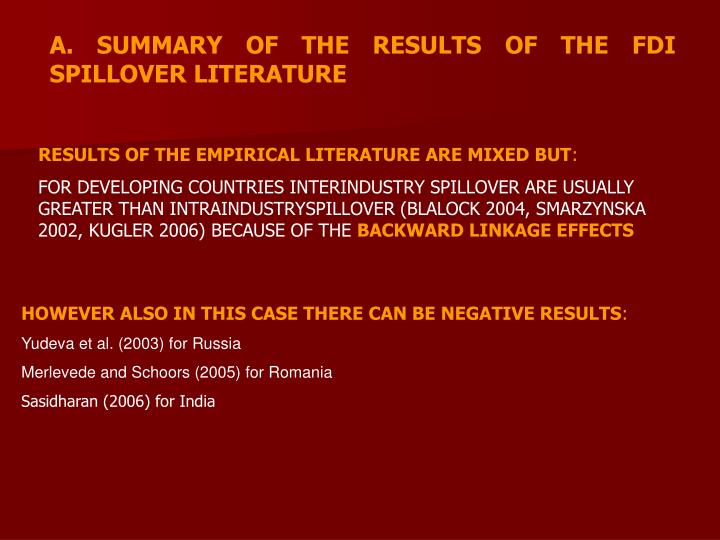 A. SUMMARY OF THE RESULTS OF THE FDI SPILLOVER LITERATURE

RESULTS OF THE EMPIRICAL LITERATURE ARE MIXED BUT:

FOR DEVELOPING COUNTRIES INTERINDUSTRY SPILLOVER ARE USUALLY GREATER THAN INTRAINDUSTRYSPILLOVER (BLALOCK 2004, SMARZYNSKA 2002, KUGLER 2006) BECAUSE OF THE BACKWARD LINKAGE EFFECTS

HOWEVER ALSO IN THIS CASE THERE CAN BE NEGATIVE RESULTS:

Yudeva et al. (2003) for Russia

Merlevede and Schoors (2005) for Romania

Sasidharan (2006) for India